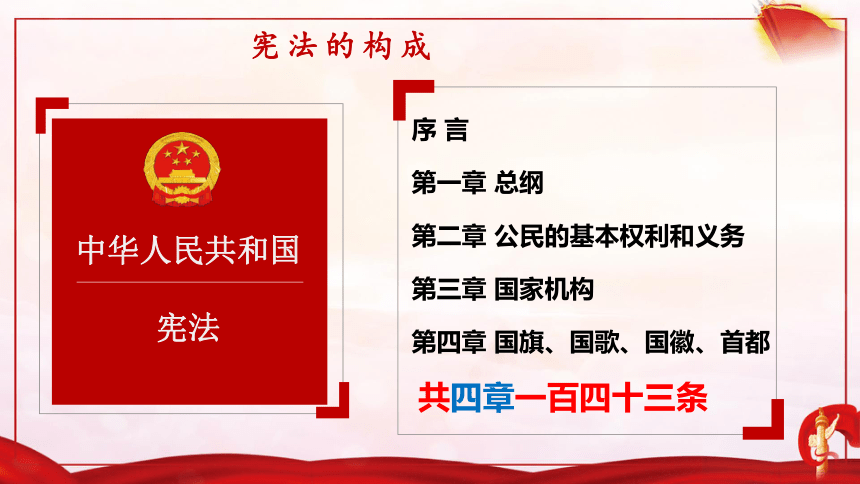 宪法的构成

中华人民共和国

宪法

序 言

第一章 总纲

第二章 公民的基本权利和义务

第三章 国家机构

第四章 国旗、国歌、国徽、首都

共四章一百四十三条